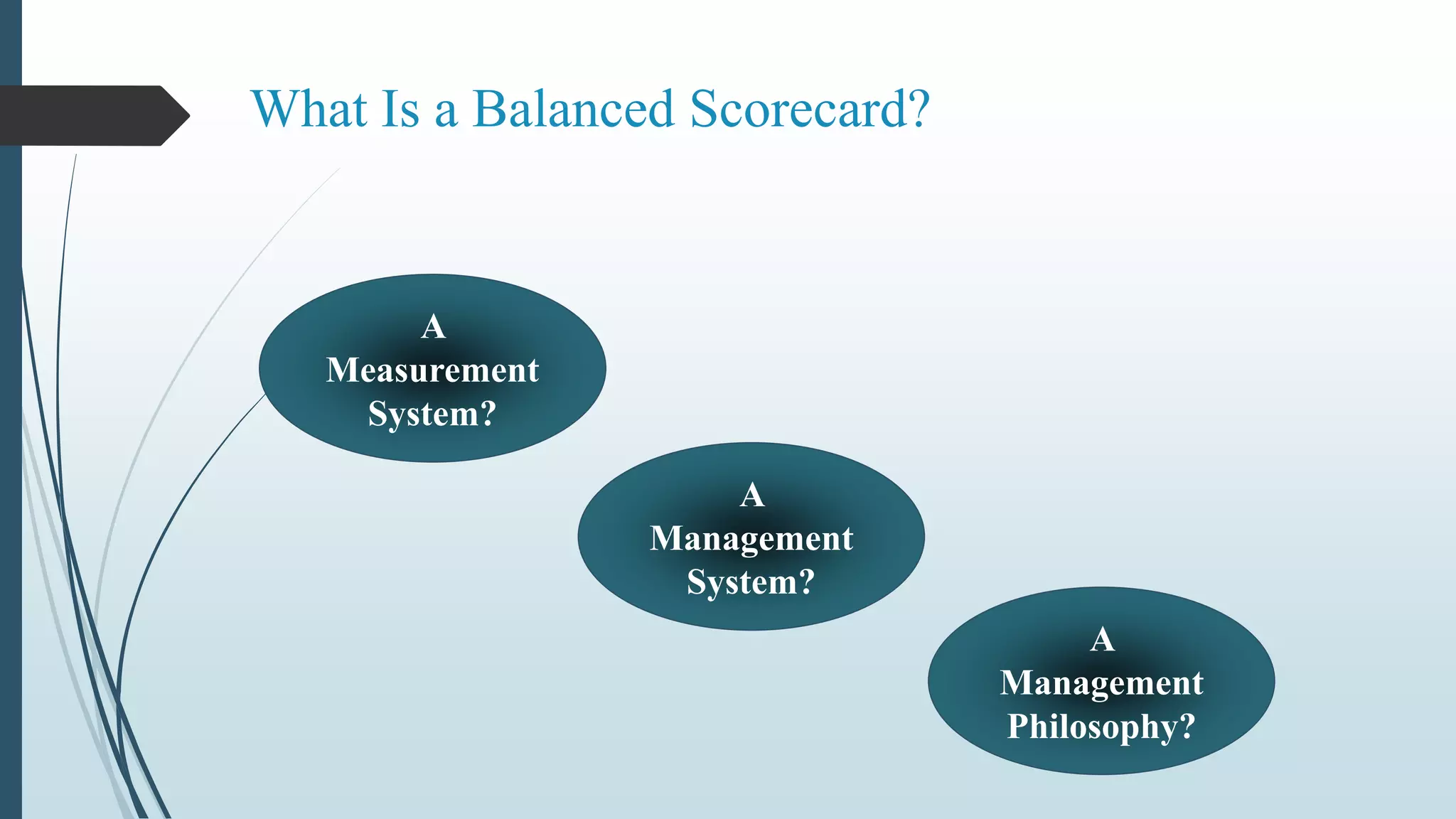 What Is a Balanced Scorecard?

A Measurement System?

A Management System?

A Management Philosophy?